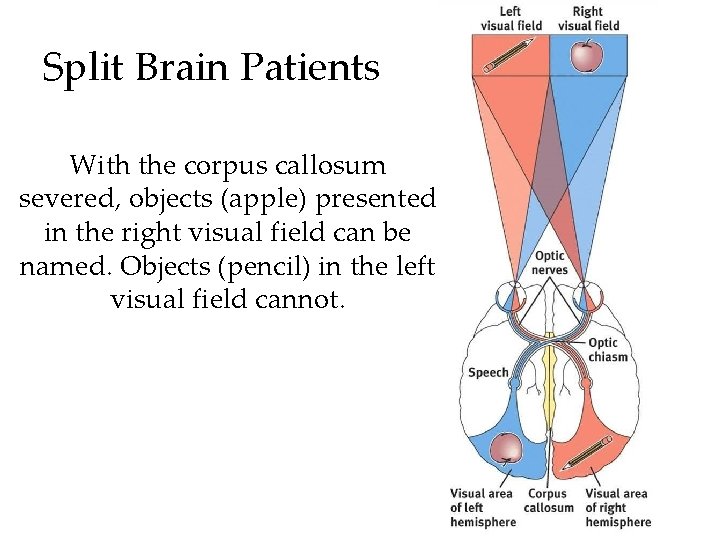 Split Brain Patients

With the corpus callosum severed, objects (apple) presented in the right visual field can be named. Objects (pencil) in the left visual field cannot.

Left visual field

Right visual field

Optic nerves

Optic chiasm

Speech

Visual area of left hemisphere

Corpus callosum

Visual area of right hemisphere